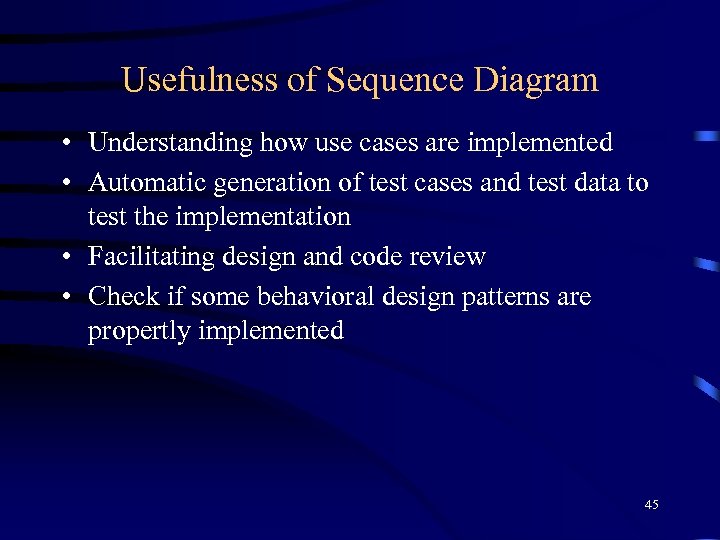 Usefulness of Sequence Diagram

• Understanding how use cases are implemented
• Automatic generation of test cases and test data to test the implementation
• Facilitating design and code review
• Check if some behavioral design patterns are propertly implemented

45